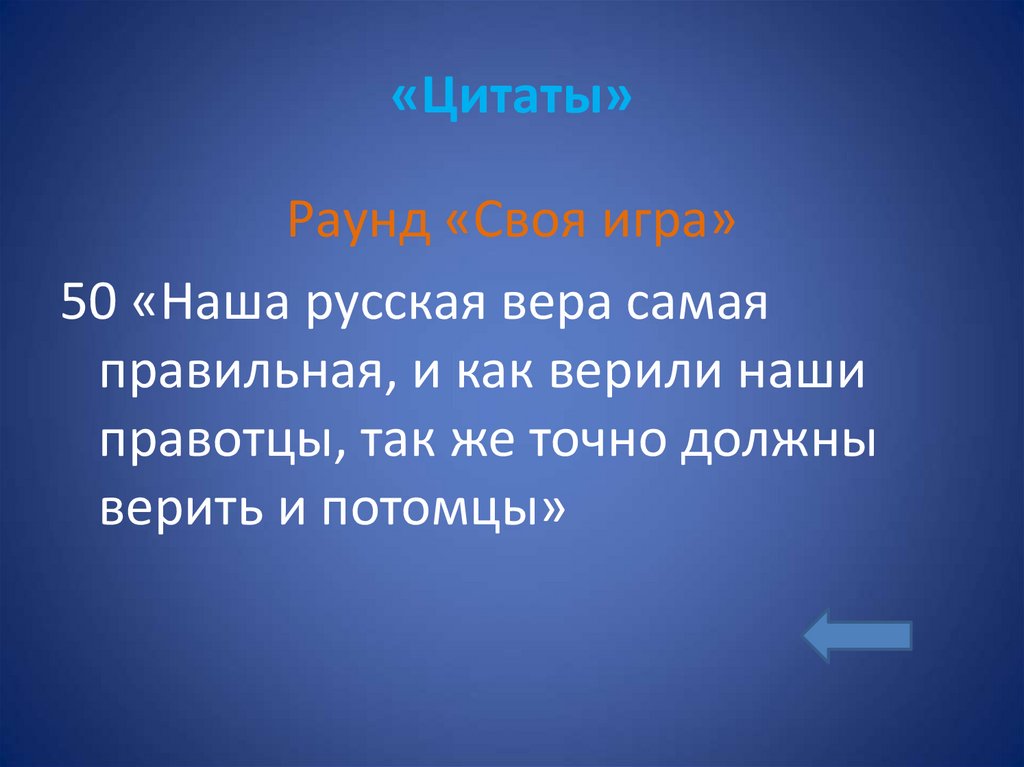 «Цитаты»

Раунд «Своя игра»

50 «Наша русская вера самая правильная, и как верили наши правотцы, так же точно должны верить и потомцы»